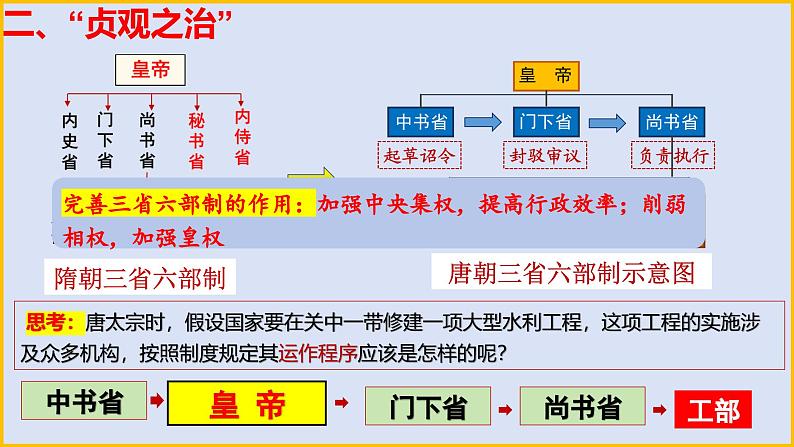 二、“贞观之治”

皇帝

内史省

门下省

尚书省

秘书省

内侍省

皇 帝

中书省

门下省

尚书省

起草诏令

封驳审议

负责执行

完善三省六部制的作用：加强中央集权，提高行政效率；削弱相权，加强皇权

隋朝三省六部制

唐朝三省六部制示意图

思考：唐太宗时，假设国家要在关中一带修建一项大型水利工程，这项工程的实施涉及众多机构，按照制度规定其运作程序应该是怎样的呢？

中书省

皇 帝

门下省

尚书省

工部